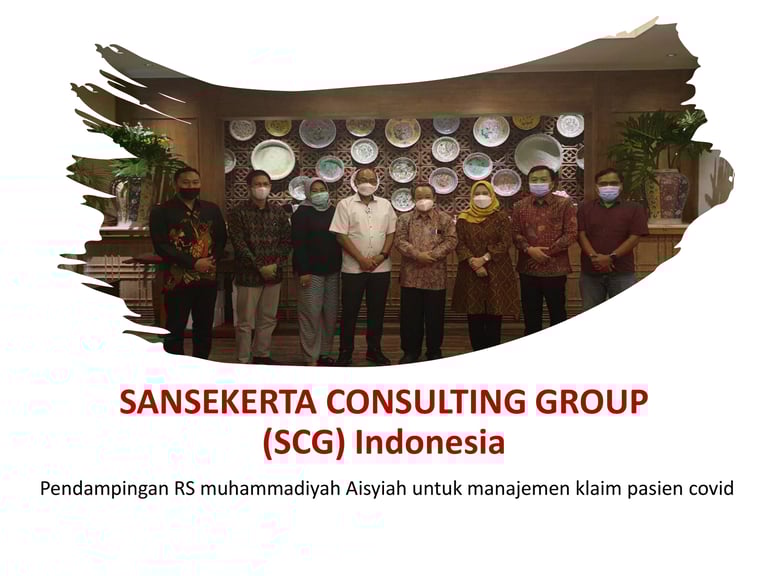 SANSEKERTA CONSULTING GROUP
(SCG) Indonesia

Pendampingan RS muhammadiyah Aisyiah untuk manajemen klaim pasien covid